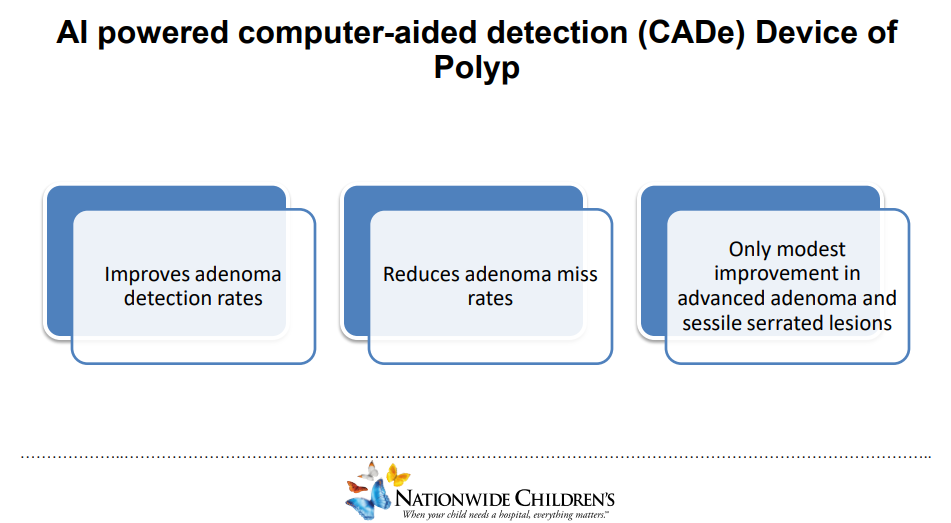 AI powered computer-aided detection (CADe) Device of Polyp

Improves adenoma detection rates

Reduces adenoma miss rates

Only modest improvement in advanced adenoma and sessile serrated lesions

NATIONWIDE CHILDREN'S
When your child needs a hospital, everything matters.™